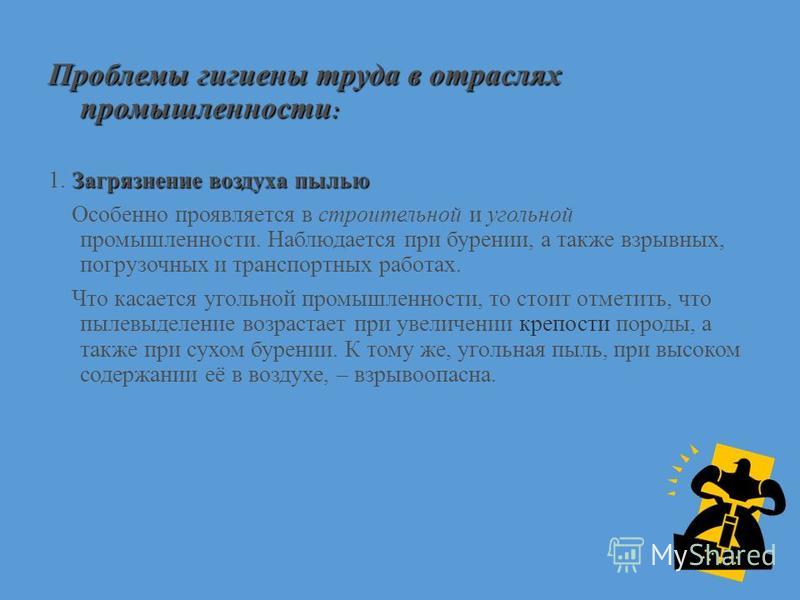 Проблемы гигиены труда в отраслях промышленности:

1. Загрязнение воздуха пылью

Особенно проявляется в строительной и угольной промышленности. Наблюдается при бурении, а также взрывных, погрузочных и транспортных работах.

Что касается угольной промышленности, то стоит отметить, что пылевыделение возрастает при увеличении крепости породы, а также при сухом бурении. К тому же, угольная пыль, при высоком содержании её в воздухе, – взрывоопасна.

MyShared